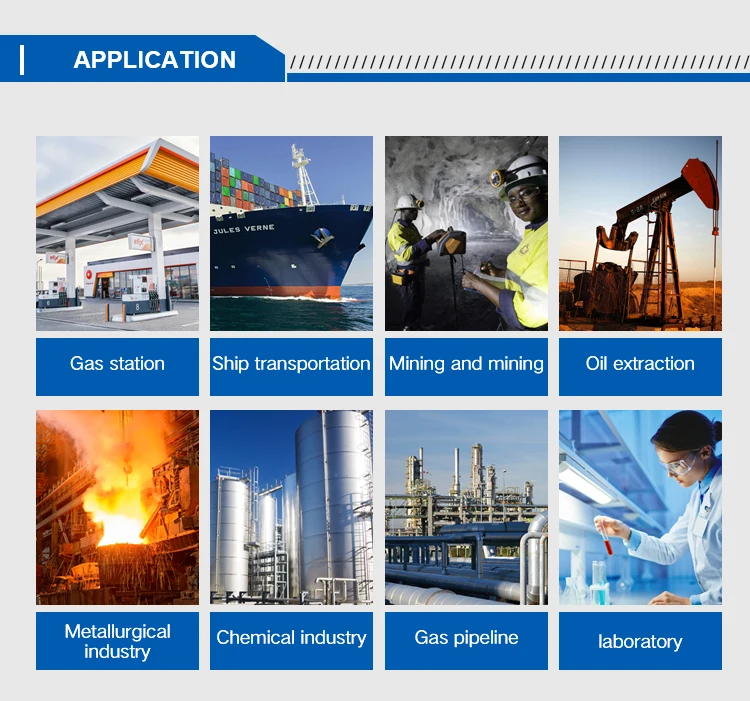 APPLICATION

JULES VERNE

Gas station

Ship transportation

Mining and mining

Oil extraction

Metallurgical industry

Chemical industry

Gas pipeline

laboratory